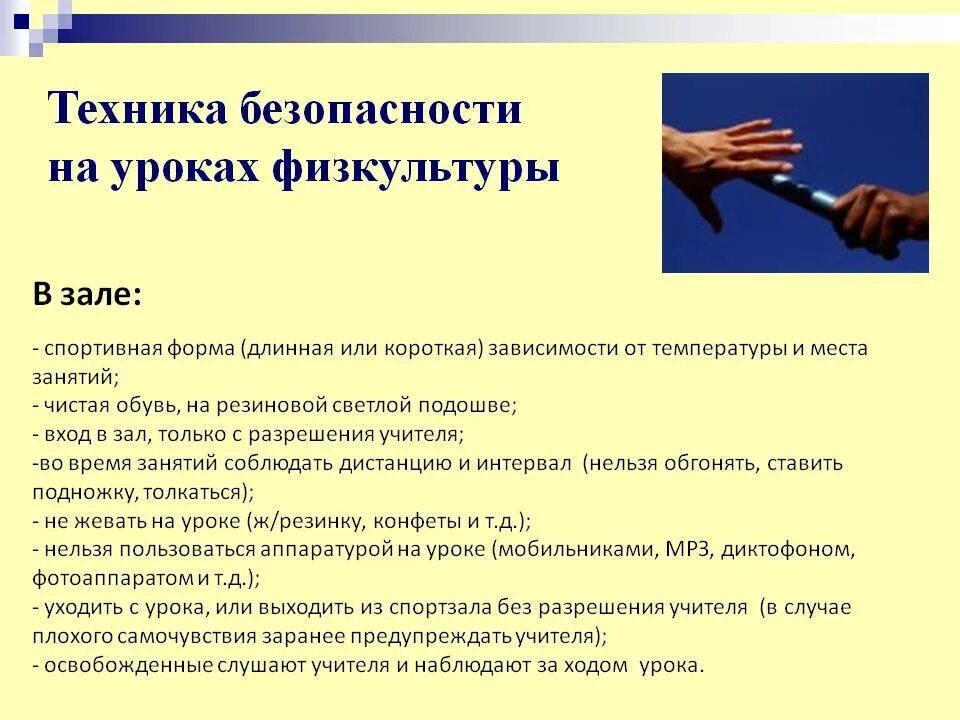 Техника безопасности на уроках физкультуры

В зале:

- спортивная форма (длинная или короткая) зависимости от температуры и места занятий;
- чистая обувь, на резиновой светлой подошве;
- вход в зал, только с разрешения учителя;
-во время занятий соблюдать дистанцию и интервал (нельзя обгонять, ставить подножку, толкаться);
- не жевать на уроке (ж/резинку, конфеты и т.д.);
- нельзя пользоваться аппаратурой на уроке (мобильниками, МР3, диктофоном, фотоаппаратом и т.д.);
- уходить с урока, или выходить из спортзала без разрешения учителя (в случае плохого самочувствия заранее предупреждать учителя);
- освобожденные слушают учителя и наблюдают за ходом урока.